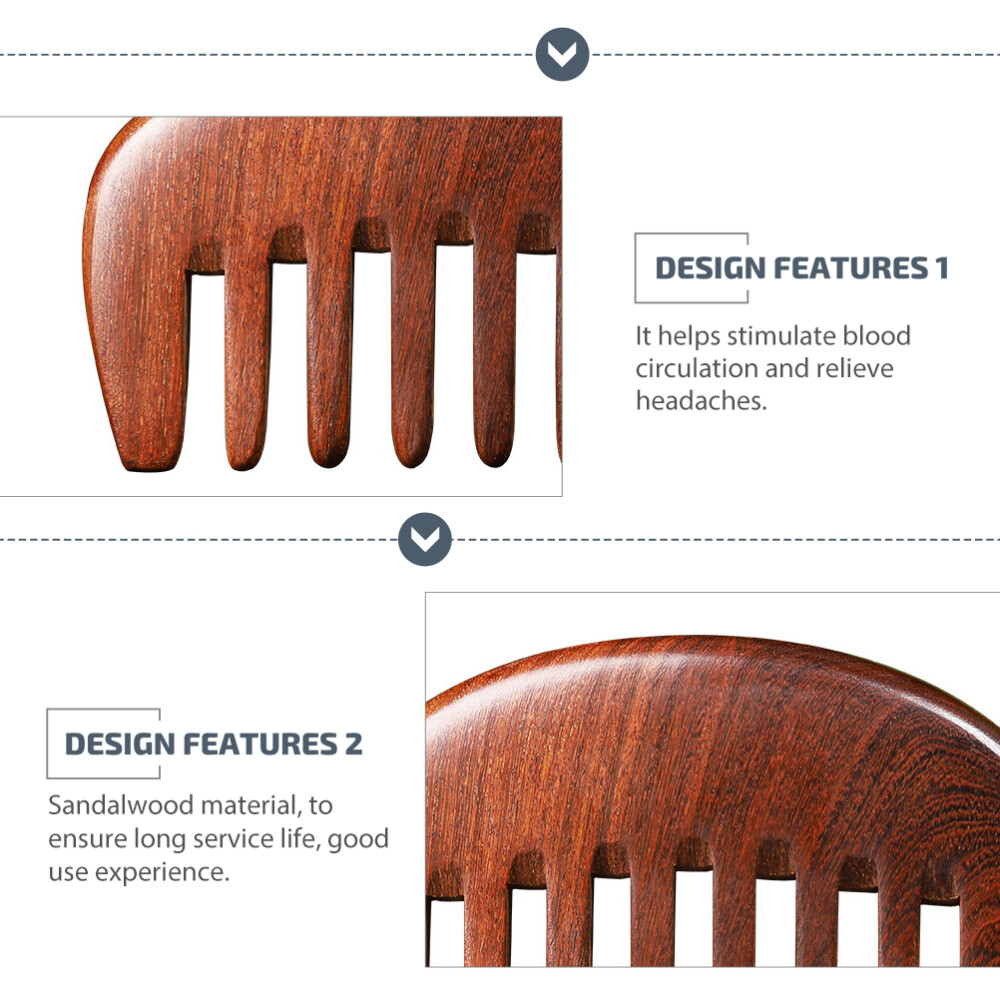 DESIGN FEATURES 1

It helps stimulate blood circulation and relieve headaches.

DESIGN FEATURES 2

Sandalwood material, to ensure long service life, good use experience.